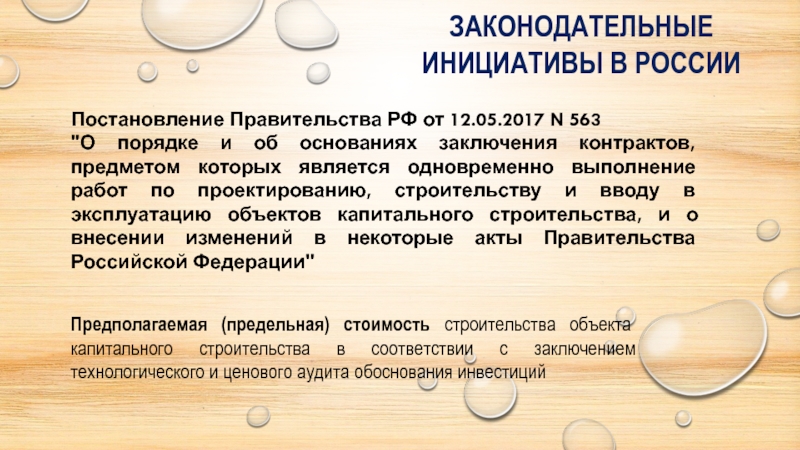 ЗАКОНОДАТЕЛЬНЫЕ ИНИЦИАТИВЫ В РОССИИ

Постановление Правительства РФ от 12.05.2017 N 563
"О порядке и об основаниях заключения контрактов, предметом которых является одновременно выполнение работ по проектированию, строительству и вводу в эксплуатацию объектов капитального строительства, и о внесении изменений в некоторые акты Правительства Российской Федерации"

Предполагаемая (предельная) стоимость строительства объекта капитального строительства в соответствии с заключением технологического и ценового аудита обоснования инвестиций